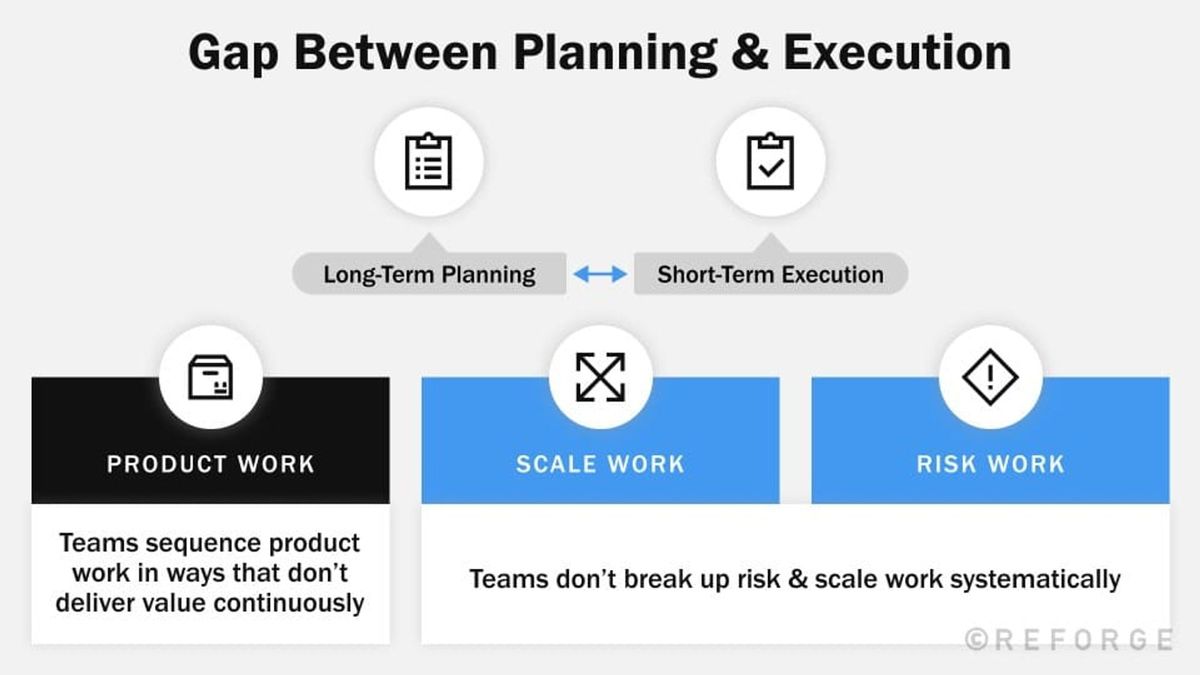 Gap Between Planning & Execution

Long-Term Planning

Short-Term Execution

PRODUCT WORK

SCALE WORK

RISK WORK

Teams sequence product work in ways that don't deliver value continuously

Teams don't break up risk & scale work systematically

©REFORGE